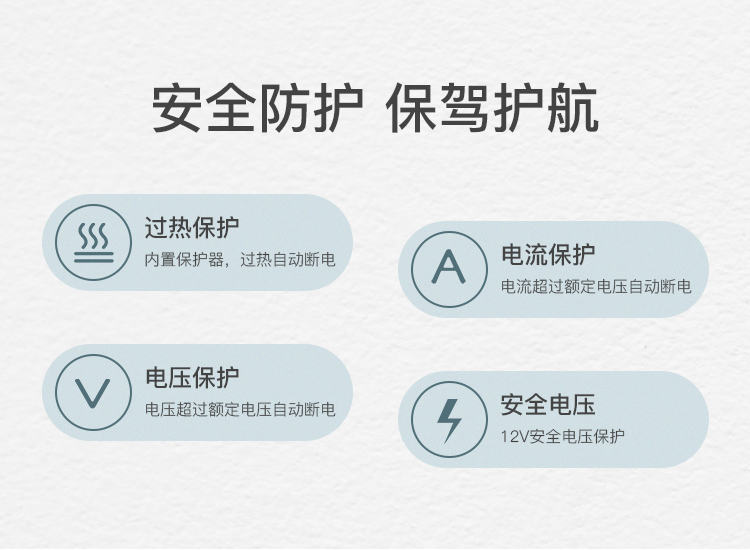 安全防护 保驾护航

过热保护
内置保护器，过热自动断电

A
电流保护
电流超过额定电压自动断电

V
电压保护
电压超过额定电压自动断电

安全电压
12V安全电压保护